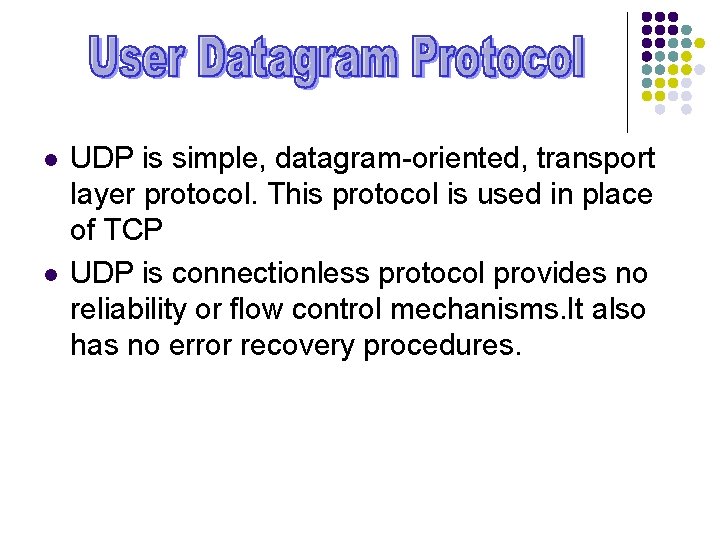 User Datagram Protocol

- UDP is simple, datagram-oriented, transport layer protocol. This protocol is used in place of TCP
- UDP is connectionless protocol provides no reliability or flow control mechanisms.It also has no error recovery procedures.